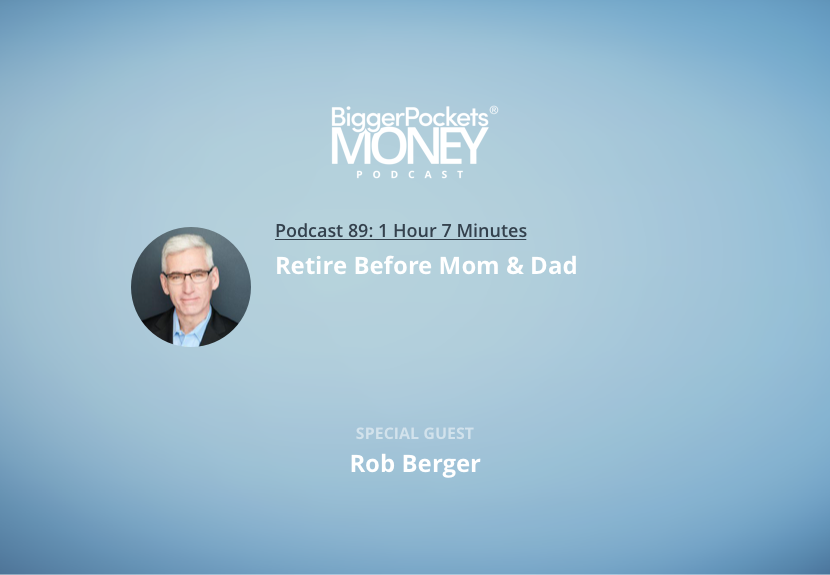 BiggerPockets®
MONEY
PODCAST

Podcast 89: 1 Hour 7 Minutes

Retire Before Mom & Dad

SPECIAL GUEST

Rob Berger